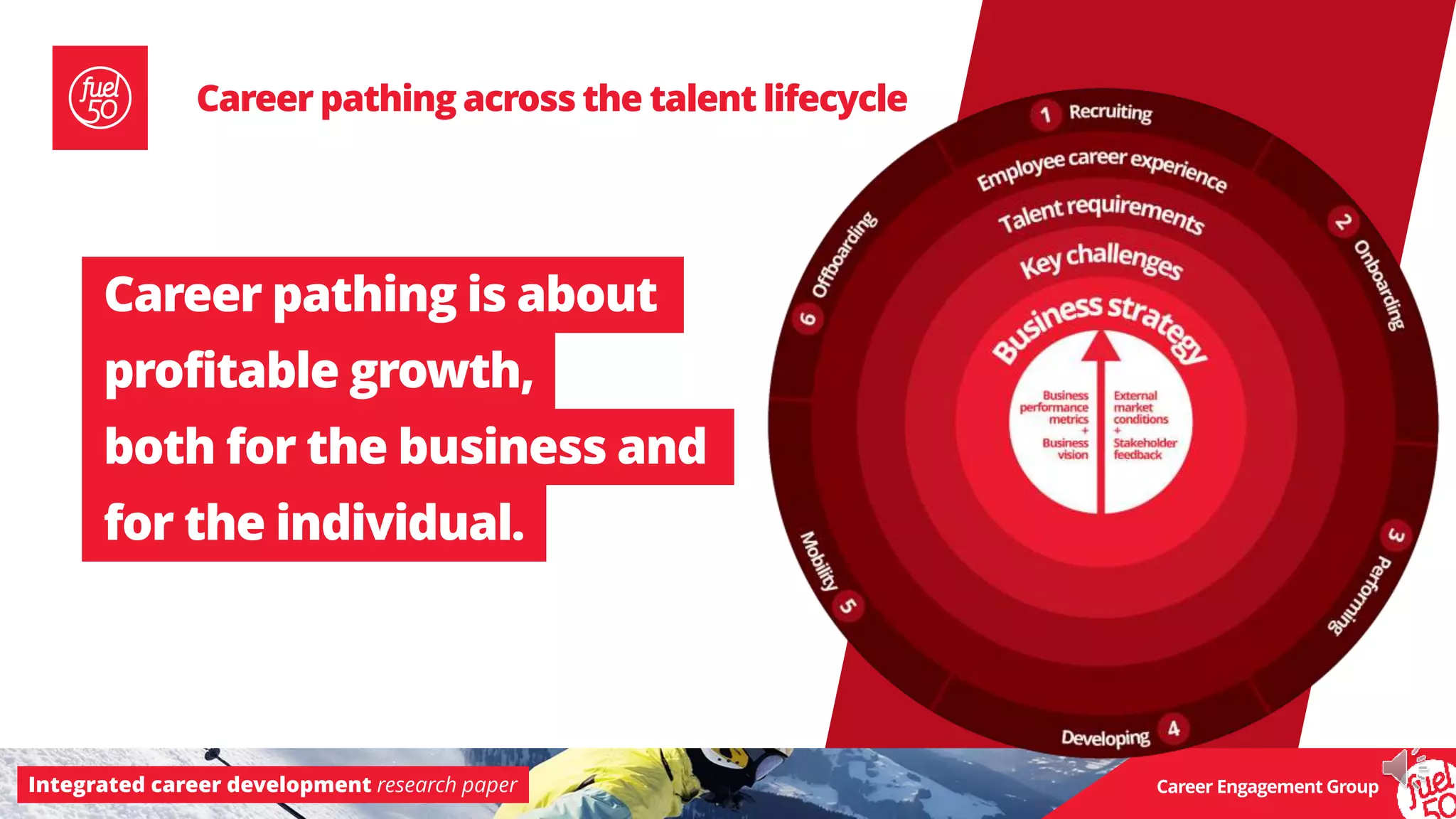 fuel 50

Career pathing across the talent lifecycle

Career pathing is about profitable growth, both for the business and for the individual.

1 Recruiting

2 Onboarding

3 Performing

4 Developing

5 Mobility

6 Offboarding

Employee career experience

Talent requirements

Key challenges

Business strategy

Business performance metrics + Business vision

External market conditions + Stakeholder feedback

Integrated career development research paper

Career Engagement Group

fuel 50